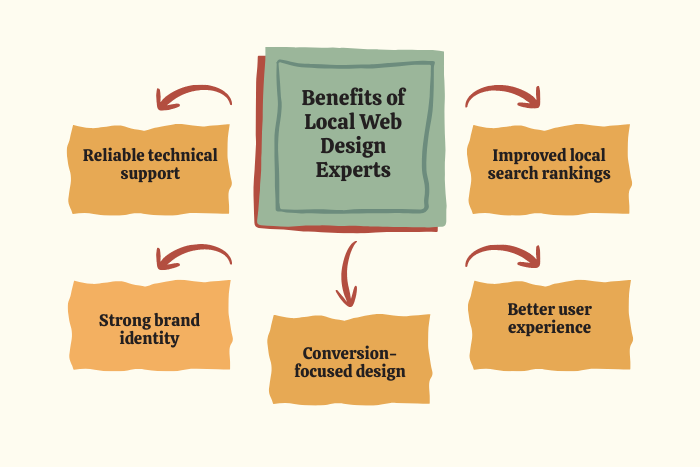 Benefits of Local Web Design Experts

Reliable technical support

Improved local search rankings

Strong brand identity

Conversion-focused design

Better user experience